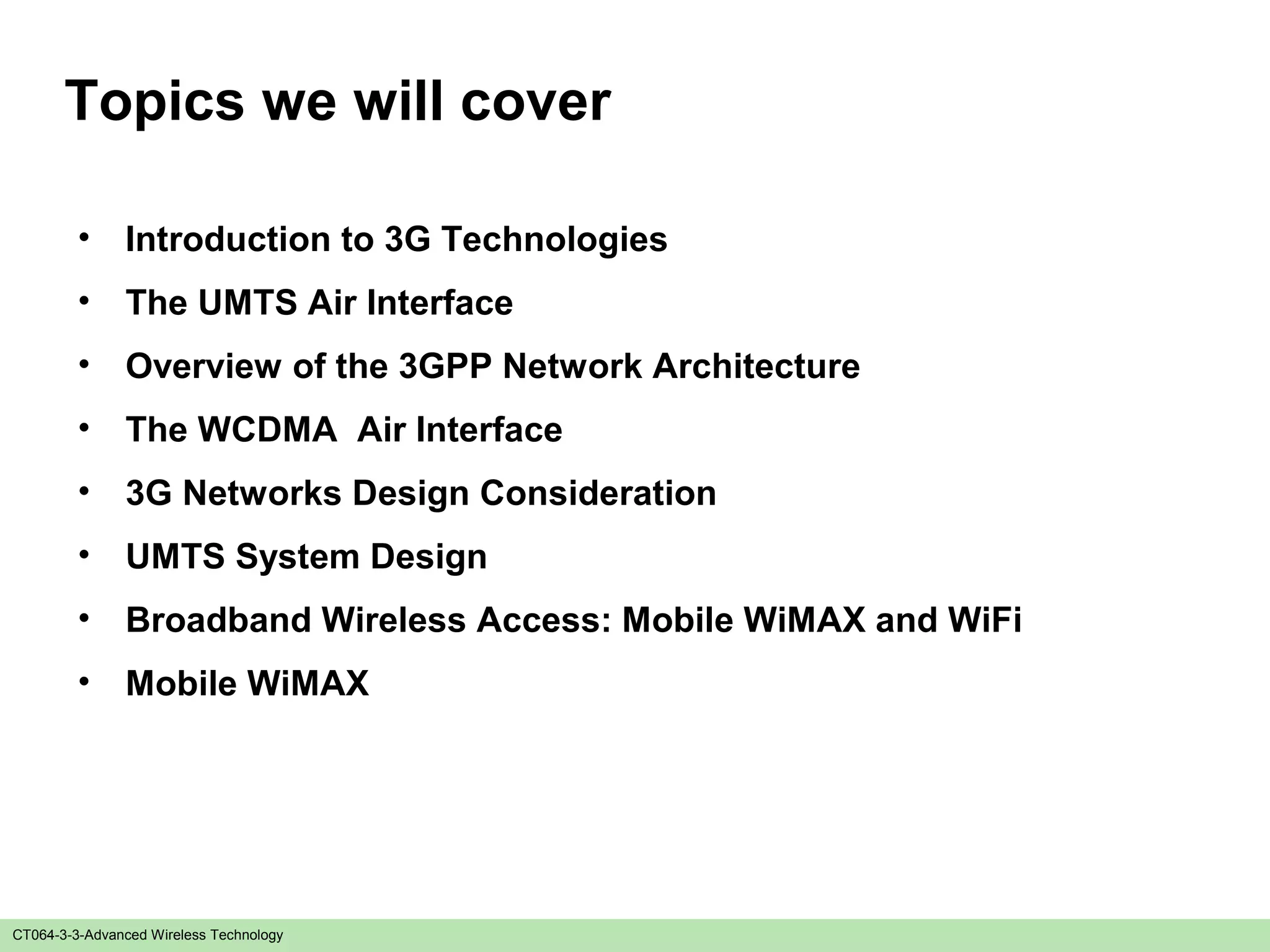 Topics we will cover

• Introduction to 3G Technologies
• The UMTS Air Interface
• Overview of the 3GPP Network Architecture
• The WCDMA  Air Interface
• 3G Networks Design Consideration
• UMTS System Design
• Broadband Wireless Access: Mobile WiMAX and WiFi
• Mobile WiMAX

CT064-3-3-Advanced Wireless Technology